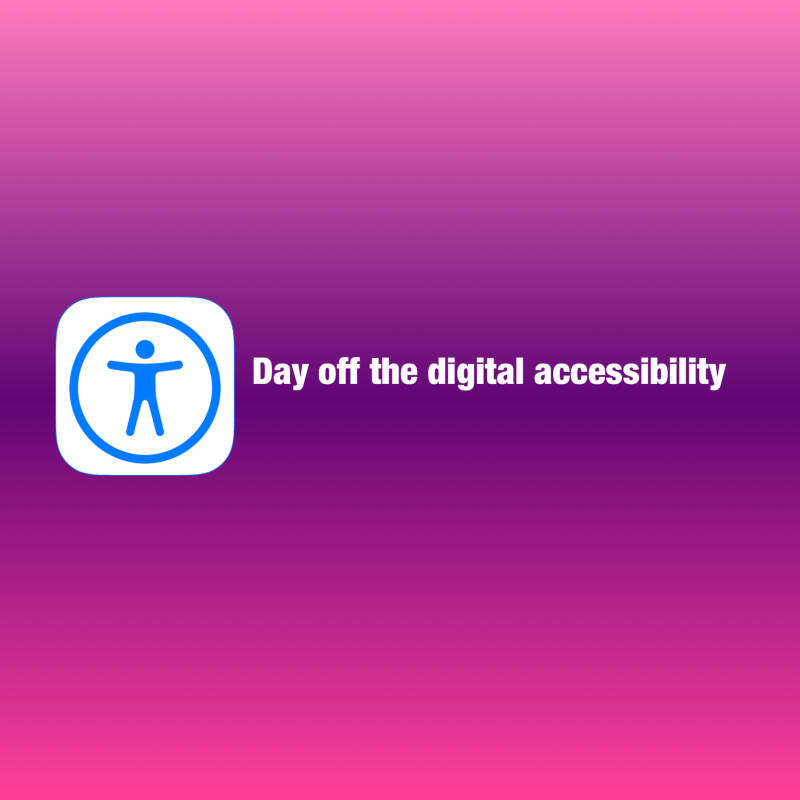 Day off the digital accessibility